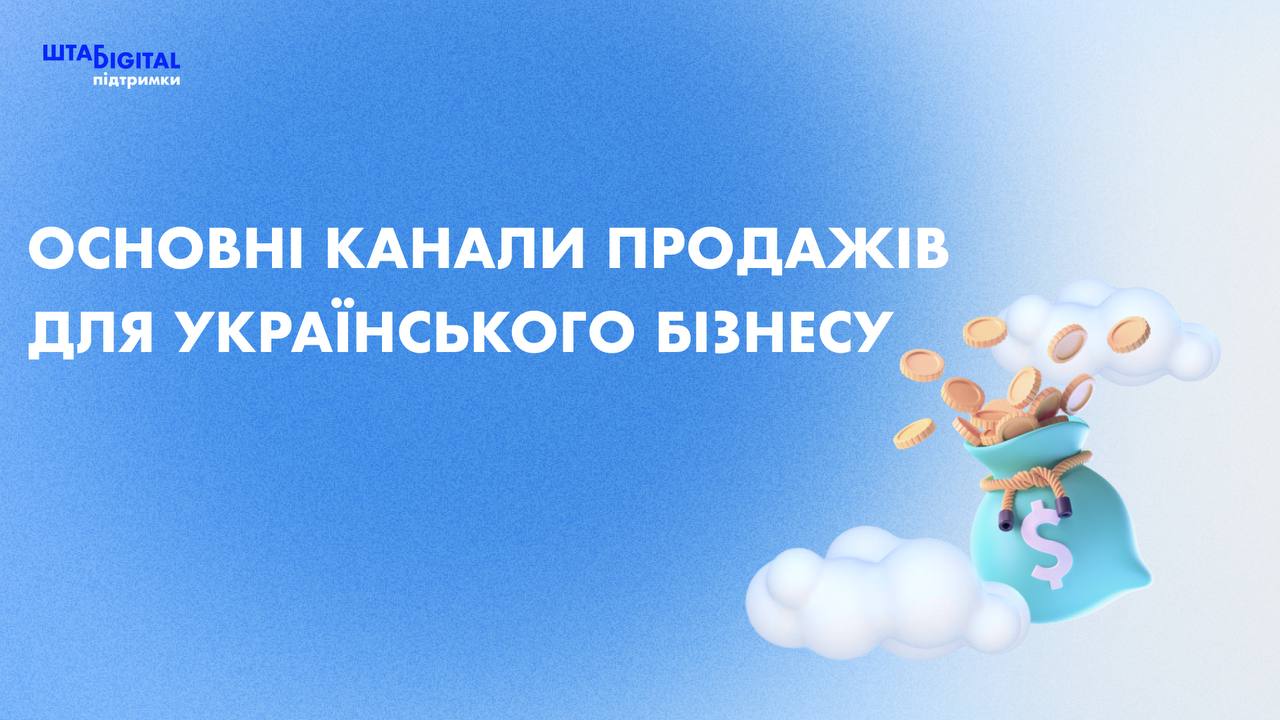 ШТАБ DIGITAL
підтримки

ОСНОВНІ КАНАЛИ ПРОДАЖІВ ДЛЯ УКРАЇНСЬКОГО БІЗНЕСУ

$